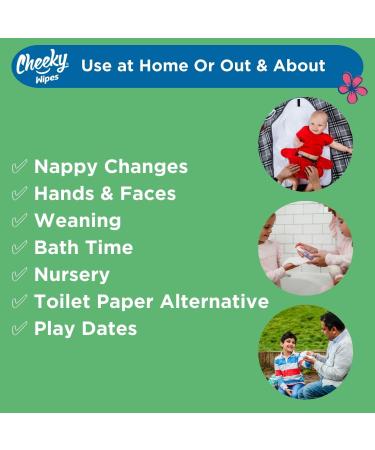 Cheeky Wipes

Use at Home Or Out & About

✓ Nappy Changes
✓ Hands & Faces
✓ Weaning
✓ Bath Time
✓ Nursery
✓ Toilet Paper Alternative
✓ Play Dates